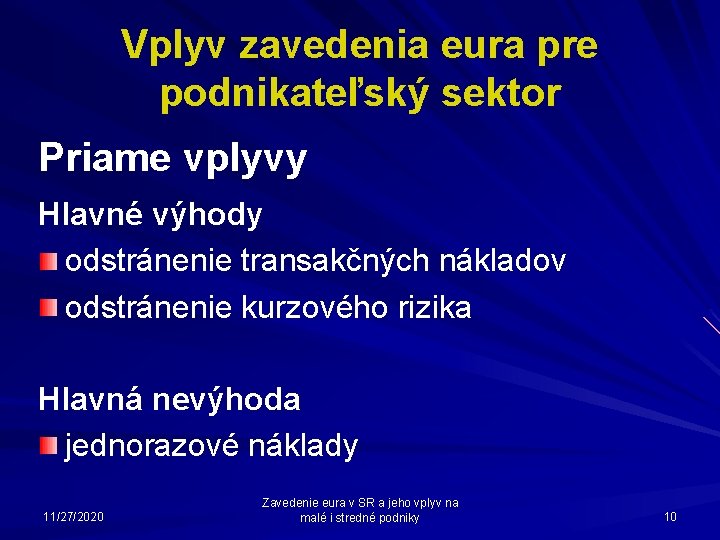 Vplyv zavedenia eura pre podnikateľský sektor

Priame vplyvy

Hlavné výhody

odstránenie transakčných nákladov

odstránenie kurzového rizika

Hlavná nevýhoda

jednorazové náklady

11/27/2020

Zavedenie eura v SR a jeho vplyv na malé i stredné podniky

10